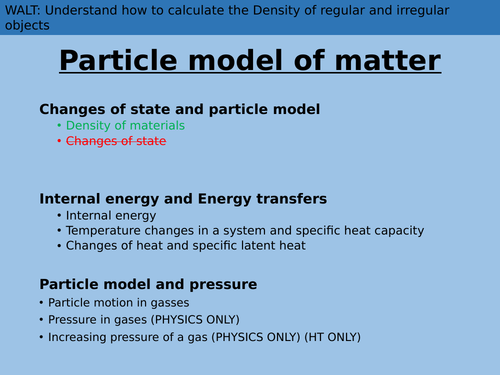 WALT: Understand how to calculate the Density of regular and irregular objects

Particle model of matter

Changes of state and particle model
• Density of materials
• Changes of state

Internal energy and Energy transfers
• Internal energy
• Temperature changes in a system and specific heat capacity
• Changes of heat and specific latent heat

Particle model and pressure
• Particle motion in gasses
• Pressure in gases (PHYSICS ONLY)
• Increasing pressure of a gas (PHYSICS ONLY) (HT ONLY)